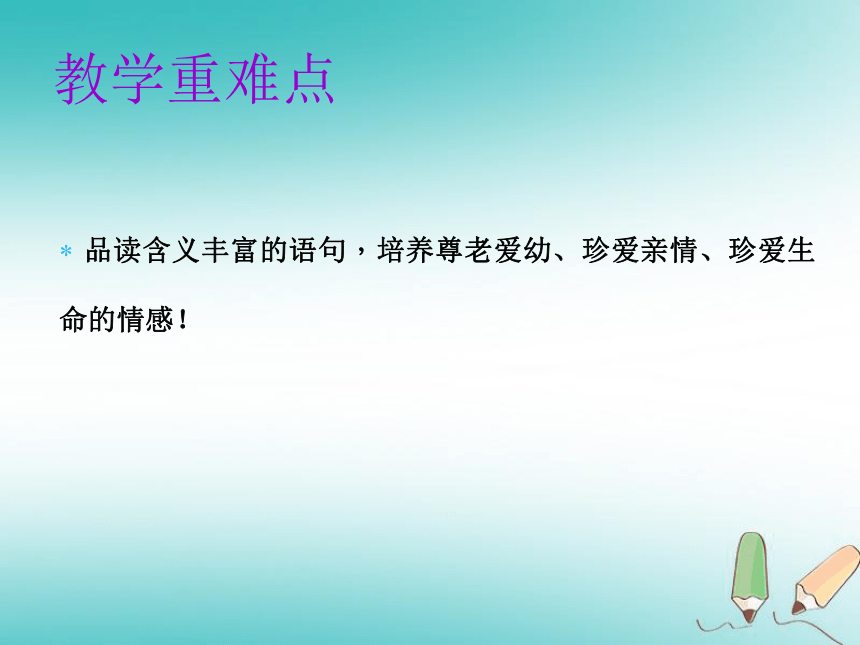 教学重难点

* 品读含义丰富的语句，培养尊老爱幼、珍爱亲情、珍爱生命的情感！